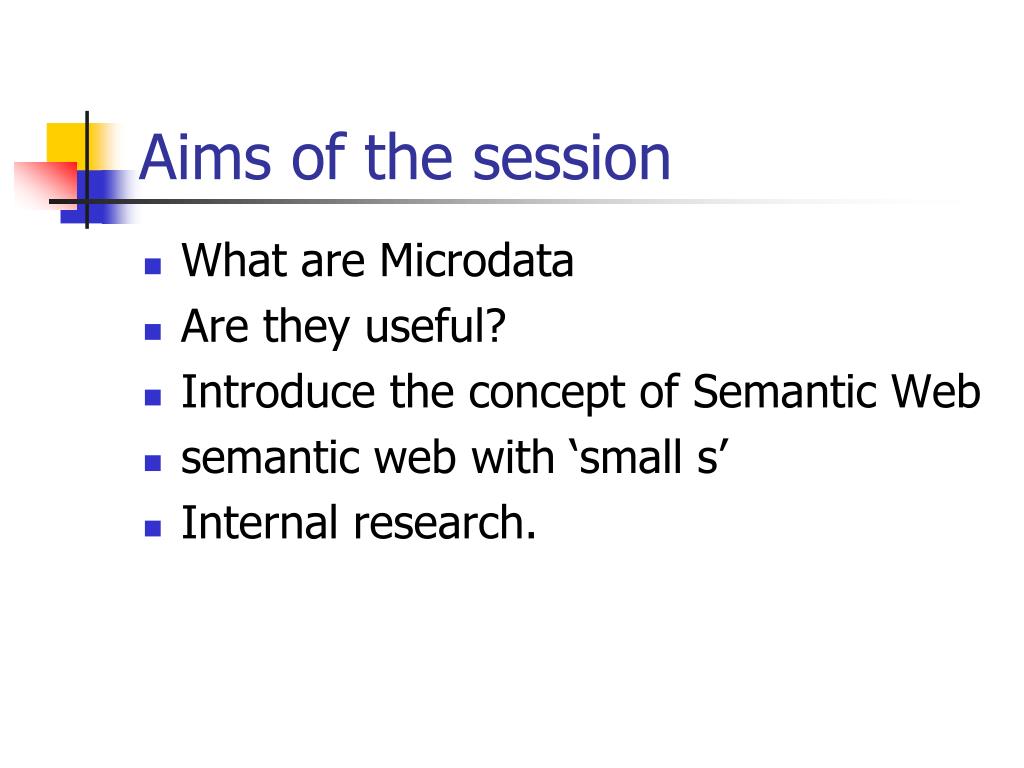 Aims of the session

- What are Microdata
- Are they useful?
- Introduce the concept of Semantic Web
- semantic web with ‘small s’
- Internal research.